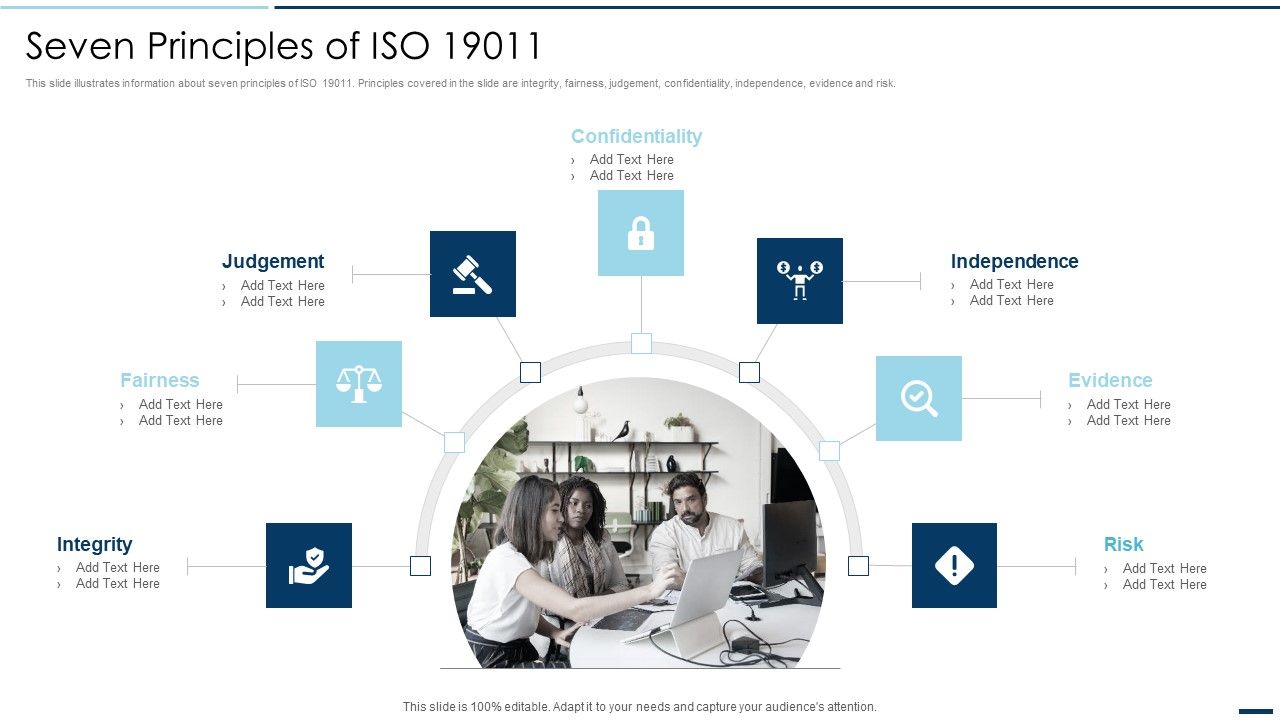 Seven Principles of ISO 19011

This slide illustrates information about seven principles of ISO 19011. Principles covered in the slide are integrity, fairness, judgement, confidentiality, independence, evidence and risk.

Confidentiality
› Add Text Here
› Add Text Here

Judgement
› Add Text Here
› Add Text Here

Independence
› Add Text Here
› Add Text Here

Fairness
› Add Text Here
› Add Text Here

Evidence
› Add Text Here
› Add Text Here

Integrity
› Add Text Here
› Add Text Here

Risk
› Add Text Here
› Add Text Here

This slide is 100% editable. Adapt it to your needs and capture your audience's attention.